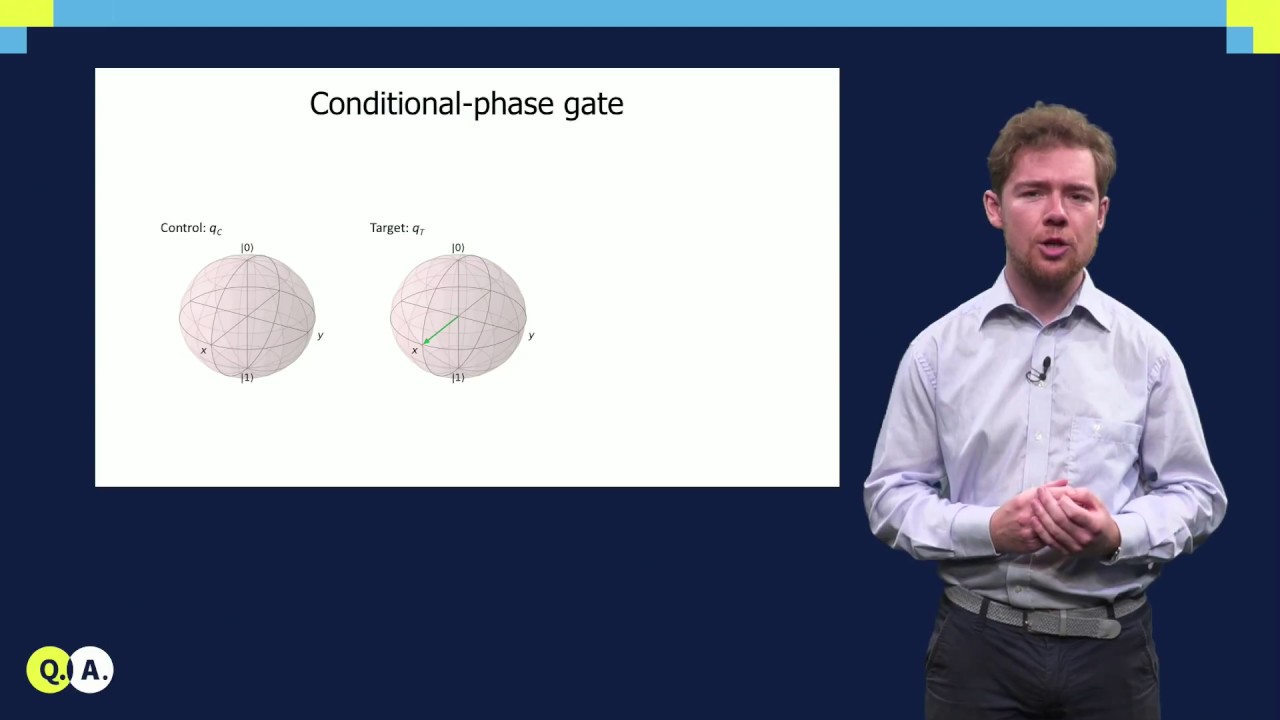 Conditional-phase gate

Control: $q_C$

$|0\rangle$

$x$

$y$

$|1\rangle$

Target: $q_T$

$|0\rangle$

$x$

$y$

$|1\rangle$

Q. A.